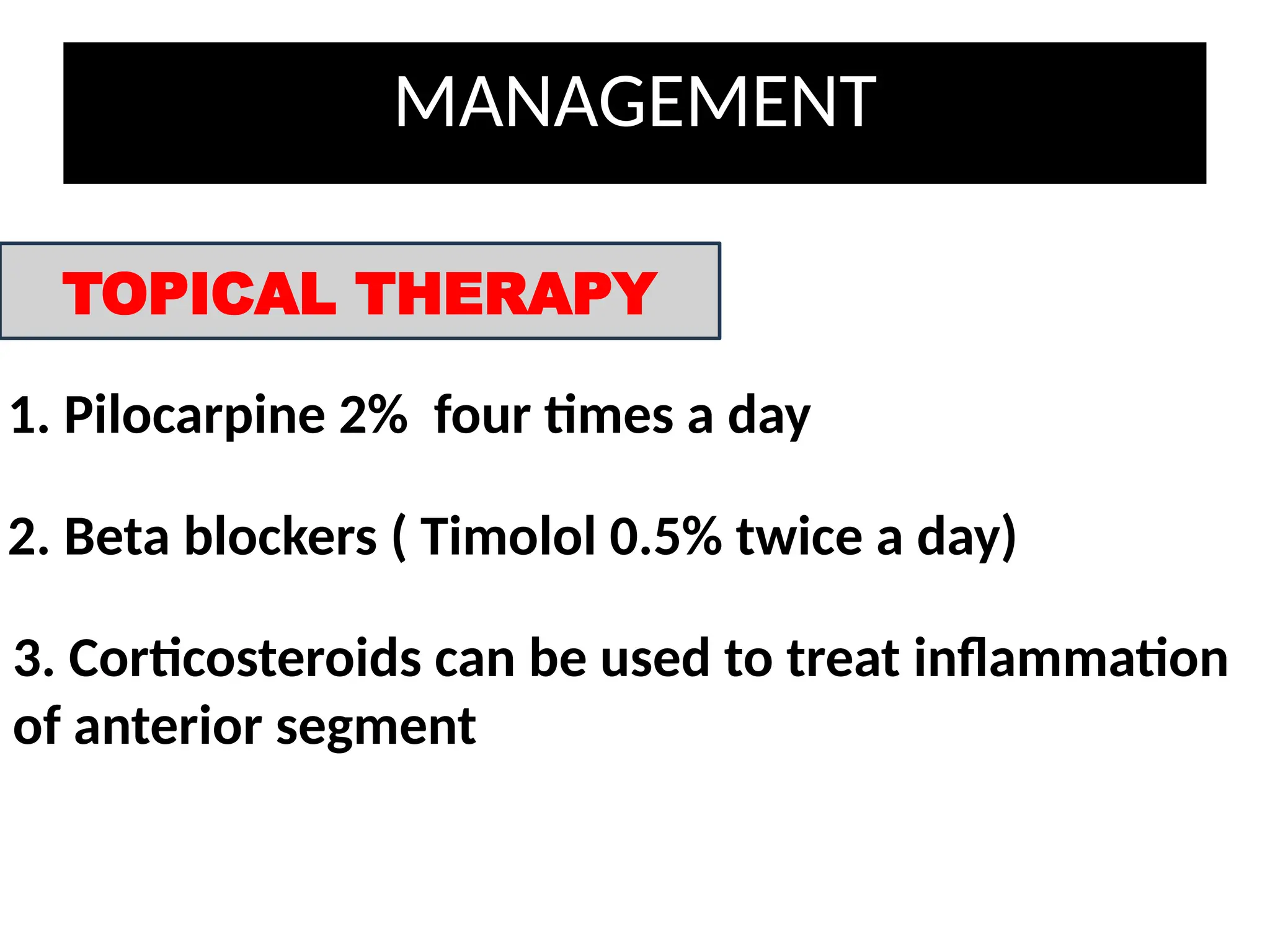 MANAGEMENT

TOPICAL THERAPY

1. Pilocarpine 2%  four times a day

2. Beta blockers ( Timolol 0.5% twice a day)

3. Corticosteroids can be used to treat inflammation of anterior segment